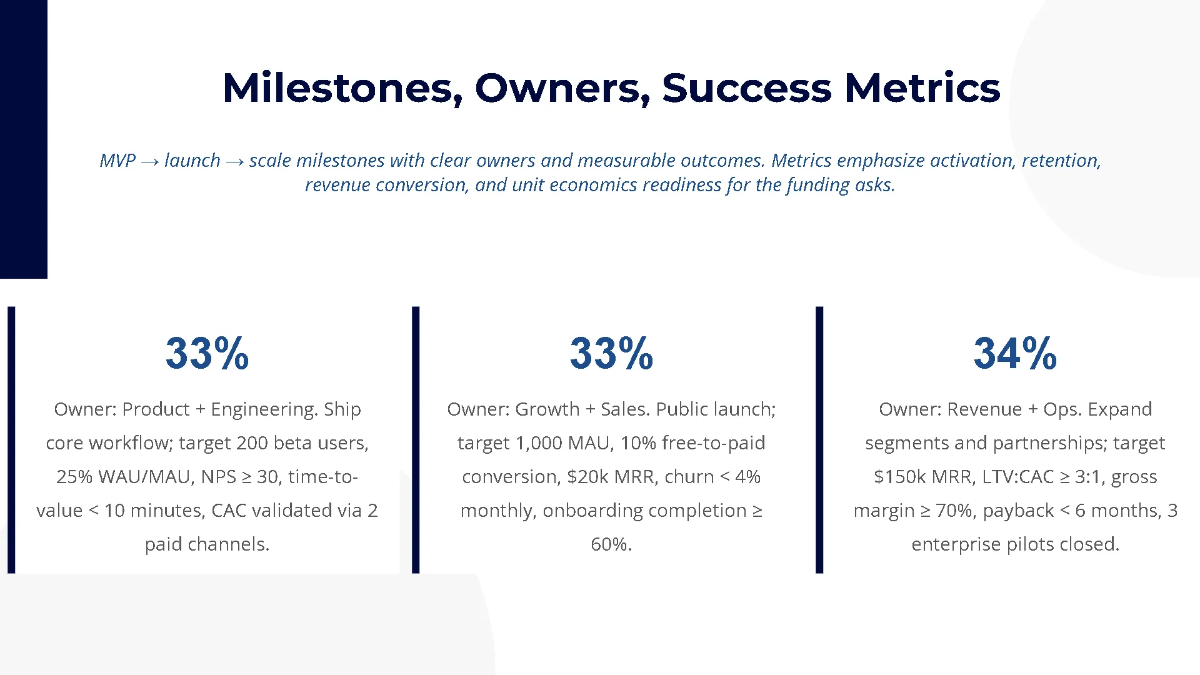 Milestones, Owners, Success Metrics

MVP → launch → scale milestones with clear owners and measurable outcomes. Metrics emphasize activation, retention, revenue conversion, and unit economics readiness for the funding asks.

33%

Owner: Product + Engineering. Ship core workflow; target 200 beta users, 25% WAU/MAU, NPS ≥ 30, time-to-value < 10 minutes, CAC validated via 2 paid channels.

33%

Owner: Growth + Sales. Public launch; target 1,000 MAU, 10% free-to-paid conversion, $20k MRR, churn < 4% monthly, onboarding completion ≥ 60%.

34%

Owner: Revenue + Ops. Expand segments and partnerships; target $150k MRR, LTV:CAC ≥ 3:1, gross margin ≥ 70%, payback < 6 months, 3 enterprise pilots closed.